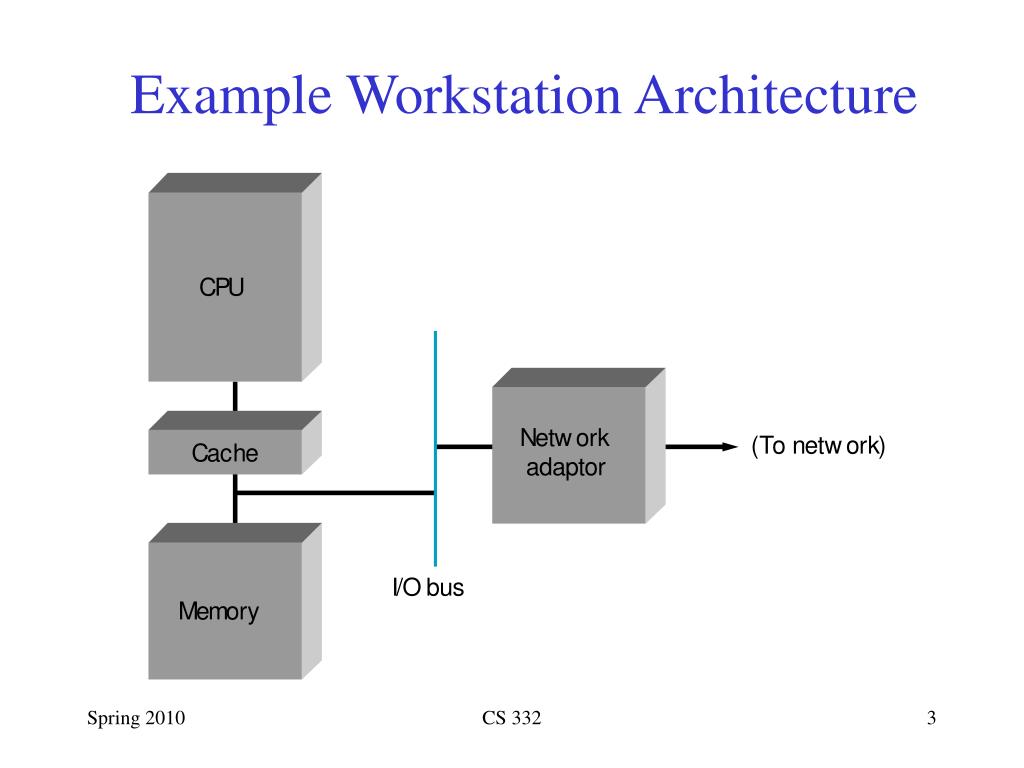 Example Workstation Architecture

CPU

Cache

Memory

I/O bus

Network adaptor

(To network)

Spring 2010

CS 332

3